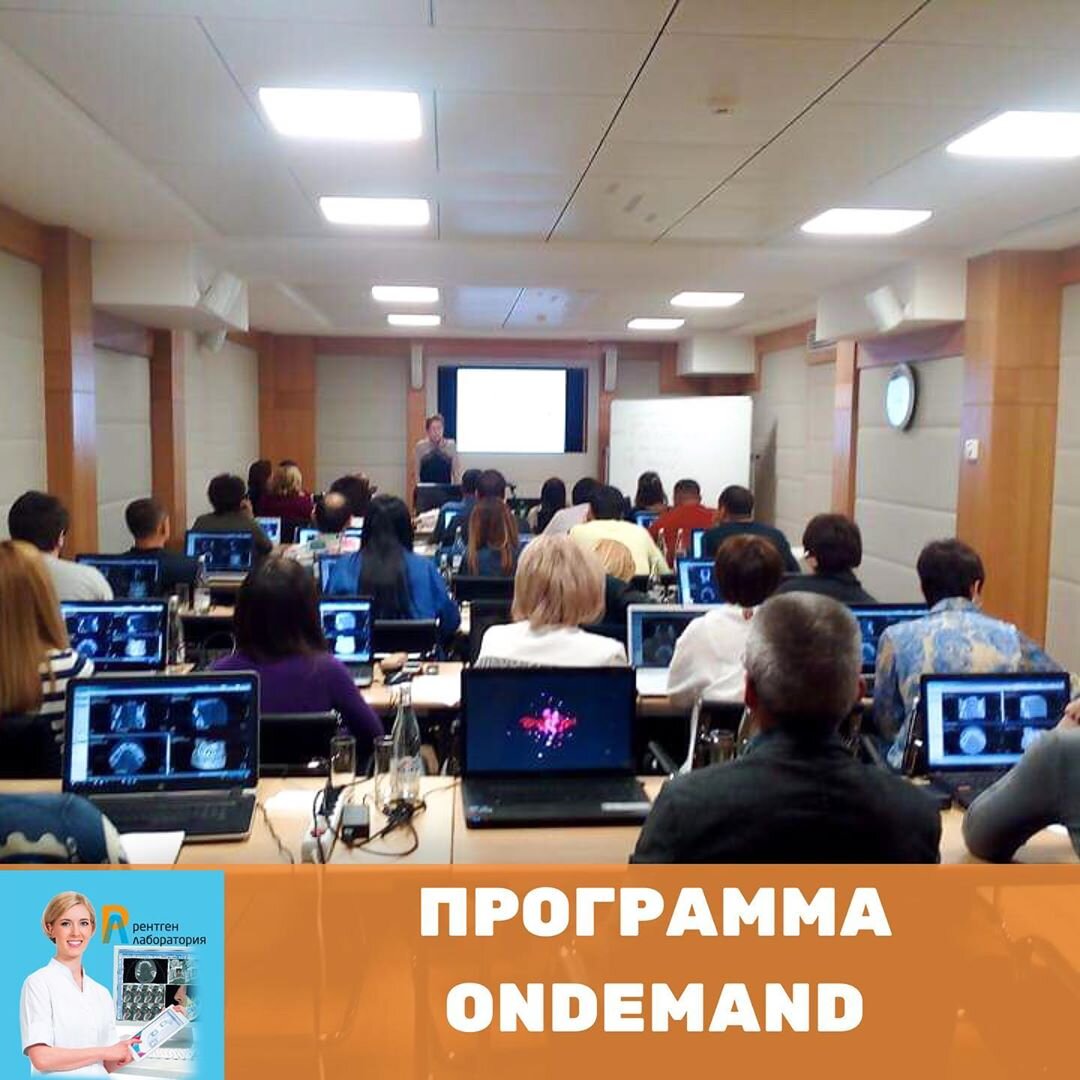 рентген лаборатория

ПРОГРАММА ONDEMAND